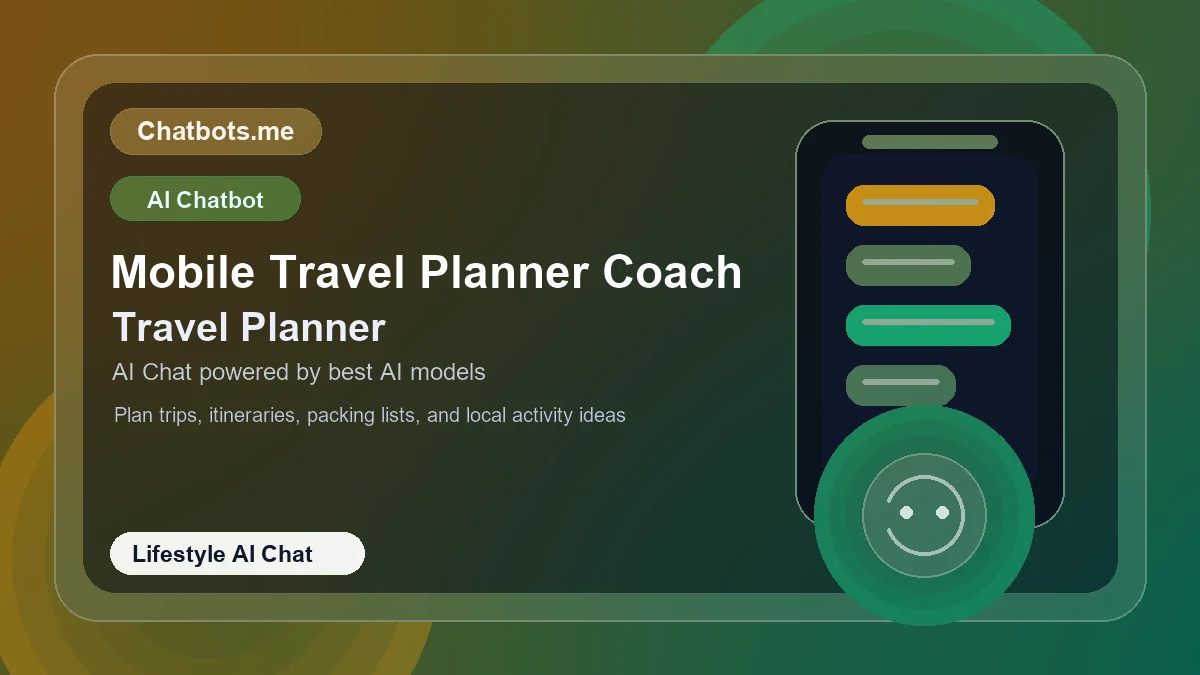 Chatbots.me

AI Chatbot

Mobile Travel Planner Coach

Travel Planner

AI Chat powered by best AI models

Plan trips, itineraries, packing lists, and local activity ideas

Lifestyle AI Chat